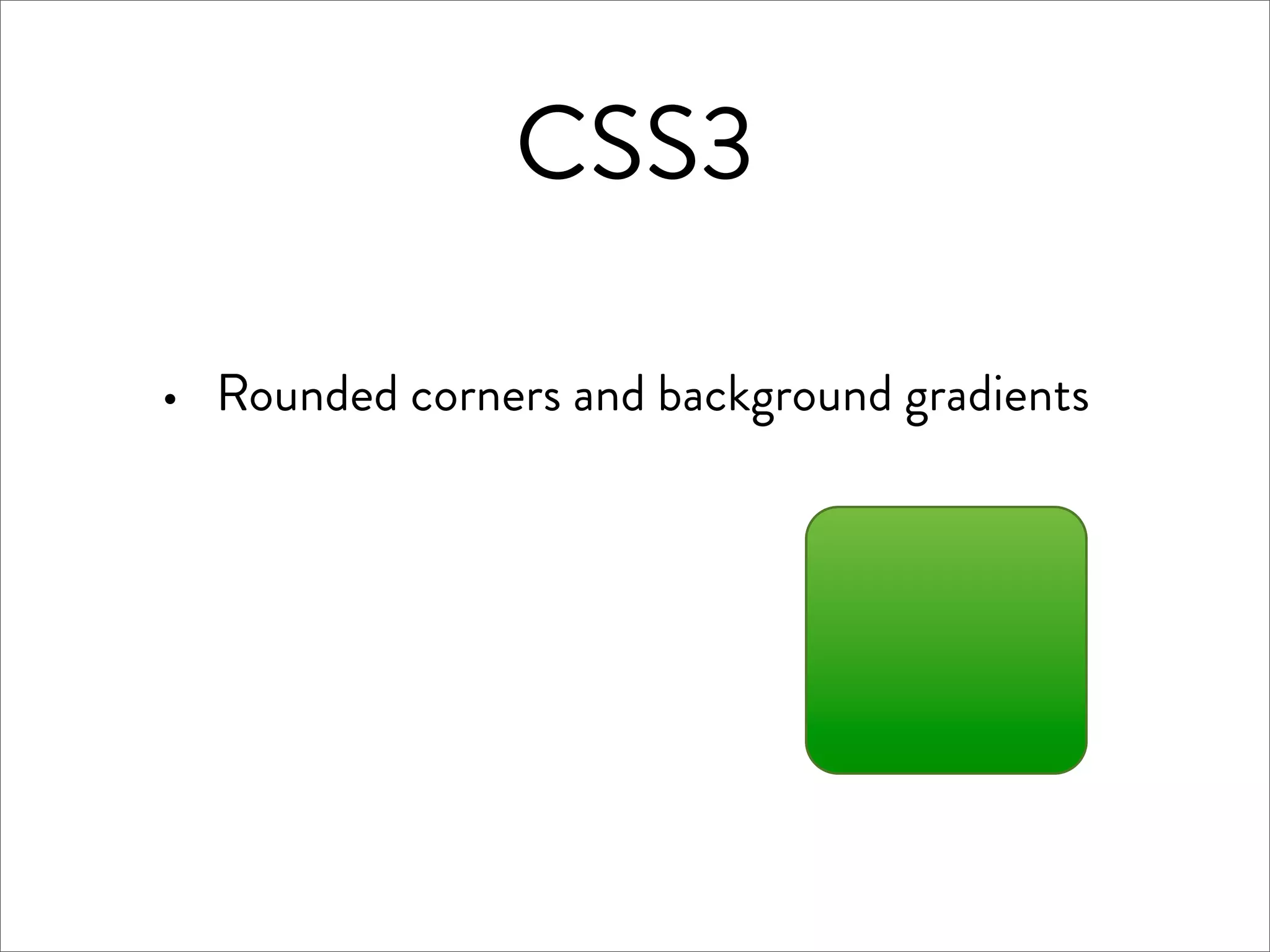 CSS3

• Rounded corners and background gradients